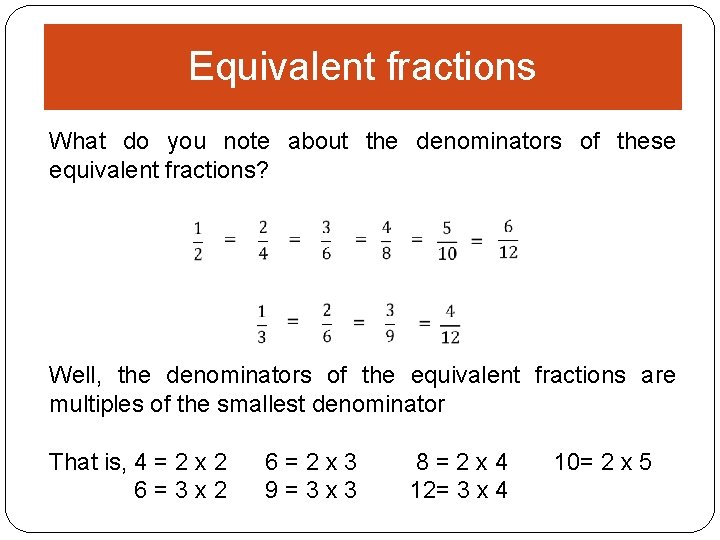 Equivalent fractions

What do you note about the denominators of these equivalent fractions?

$\frac{1}{2} = \frac{2}{4} = \frac{3}{6} = \frac{4}{8} = \frac{5}{10} = \frac{6}{12}$

$\frac{1}{3} = \frac{2}{6} = \frac{3}{9} = \frac{4}{12}$

Well, the denominators of the equivalent fractions are multiples of the smallest denominator

That is, 4 = 2 x 2 6 = 2 x 3 8 = 2 x 4 10= 2 x 5
6 = 3 x 2 9 = 3 x 3 12= 3 x 4